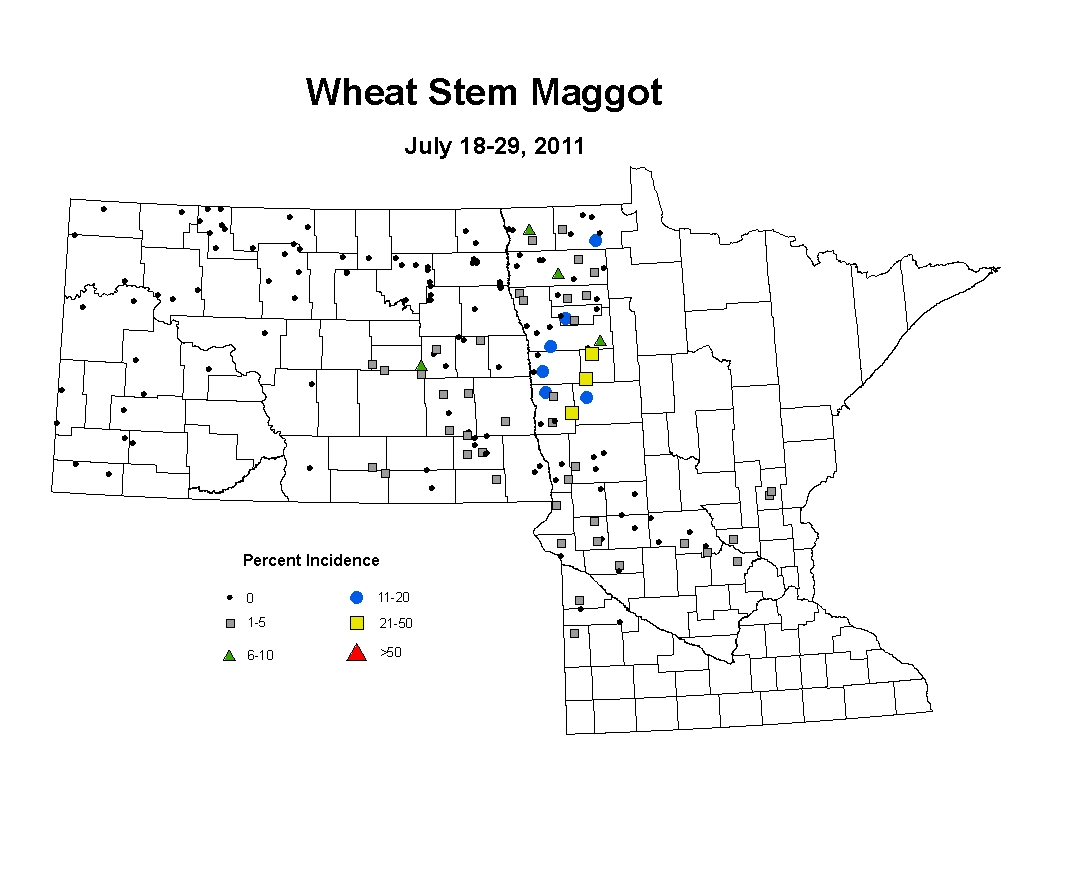 Wheat Stem Maggot

July 18-29, 2011

Percent Incidence

0

1-5

6-10

11-20

21-50

>50